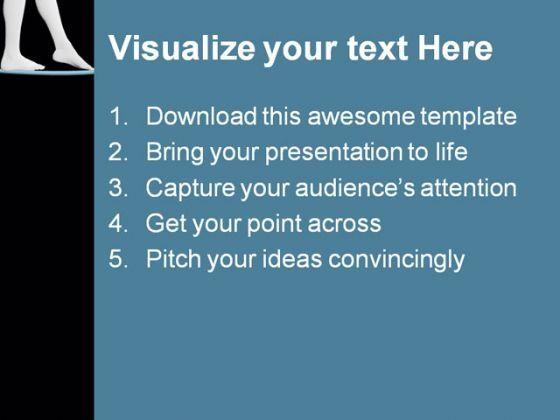 Visualize your text Here

1. Download this awesome template
2. Bring your presentation to life
3. Capture your audience's attention
4. Get your point across
5. Pitch your ideas convincingly